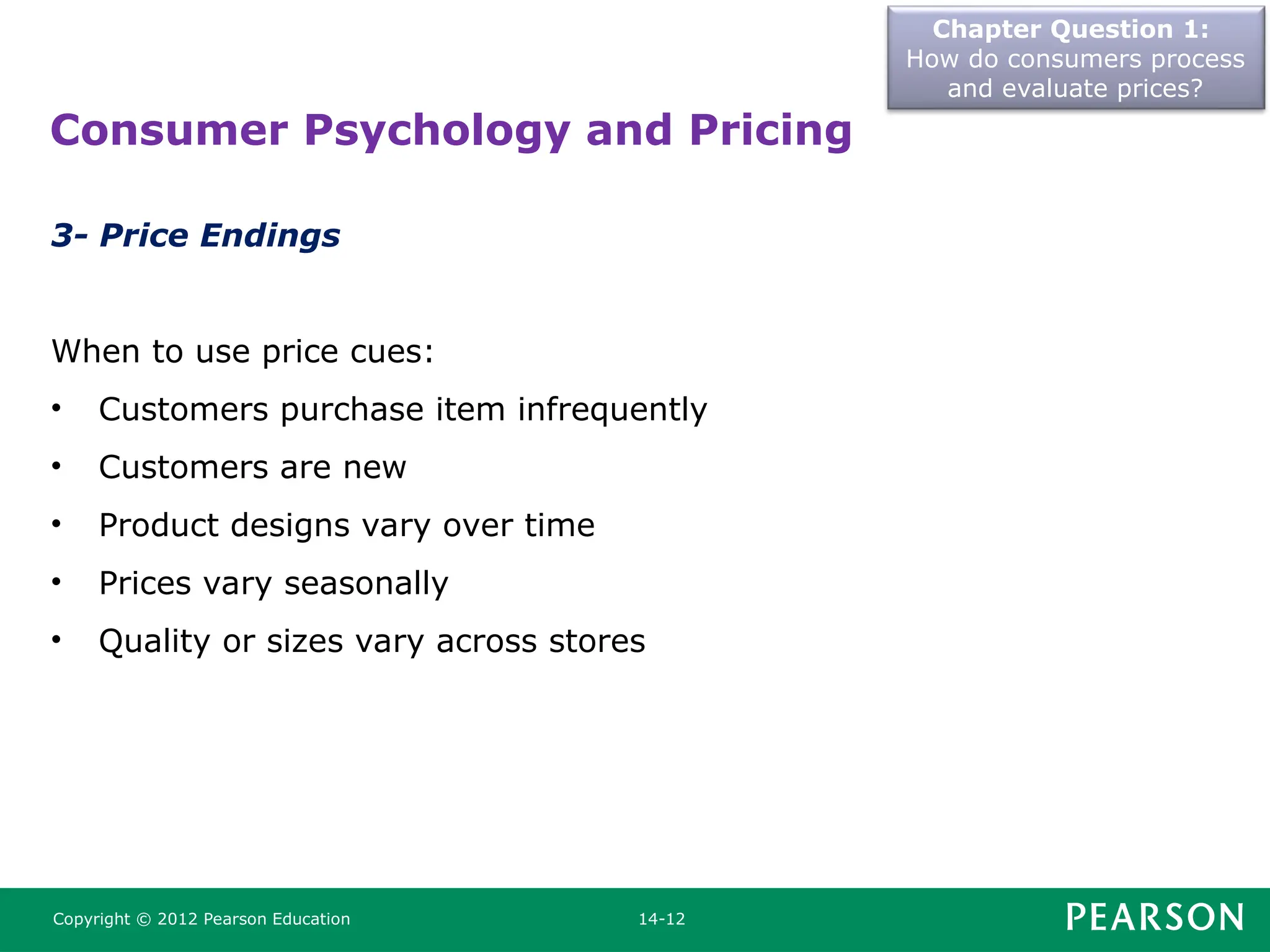 Chapter Question 1:
How do consumers process and evaluate prices?

Consumer Psychology and Pricing

3- Price Endings

When to use price cues:

• Customers purchase item infrequently
• Customers are new
• Product designs vary over time
• Prices vary seasonally
• Quality or sizes vary across stores

Copyright © 2012 Pearson Education 14-12 PEARSON